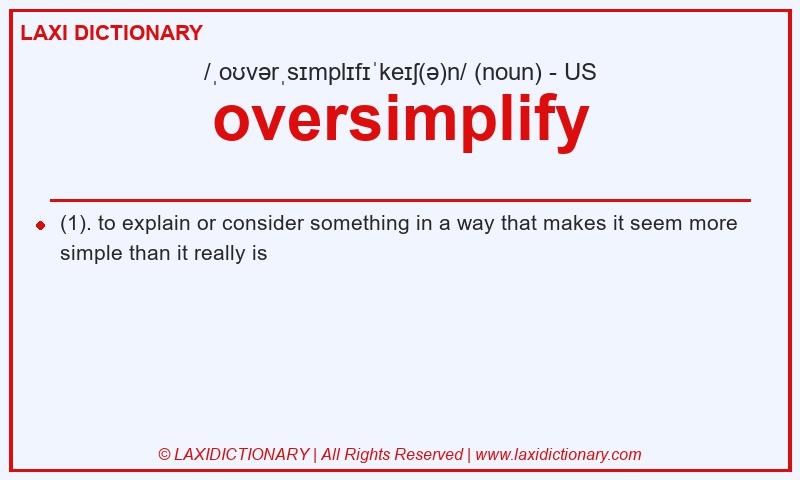 LAXI DICTIONARY

/ˌoʊvərˌsɪmplɪfɪˈkeɪʃ(ə)n/ (noun) - US

oversimplify

(1). to explain or consider something in a way that makes it seem more simple than it really is

© LAXIDICTIONARY | All Rights Reserved | www.laxidictionary.com